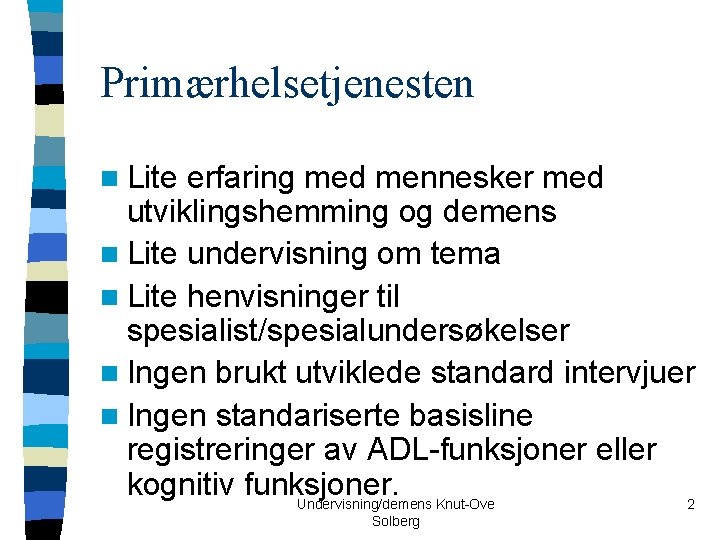 Primærhelsetjenesten

- Lite erfaring med mennesker med utviklingshemming og demens
- Lite undervisning om tema
- Lite henvisninger til spesialist/spesialundersøkelser
- Ingen brukt utviklede standard intervjuer
- Ingen standariserte basisline registreringer av ADL-funksjoner eller kognitiv funksjoner.

Undervisning/demens Knut-Ove Solberg

2